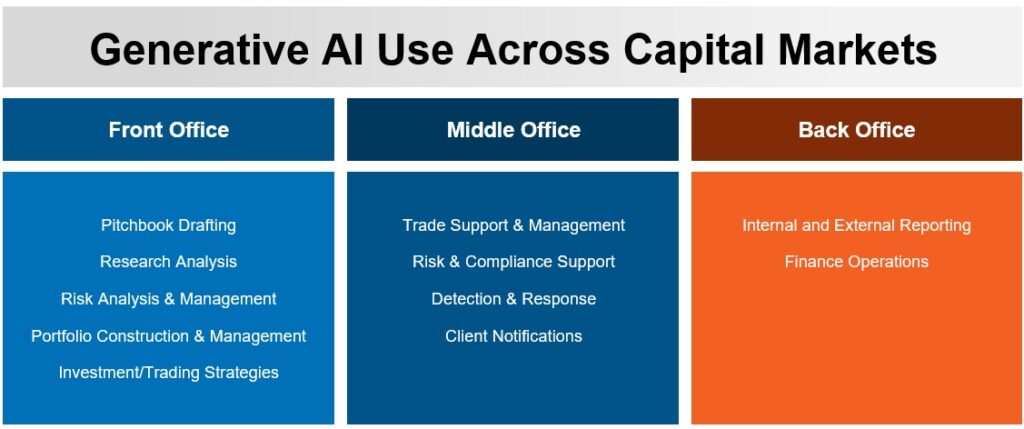 Generative AI Use Across Capital Markets

Front Office

Pitchbook Drafting
Research Analysis
Risk Analysis & Management
Portfolio Construction & Management
Investment/Trading Strategies

Middle Office

Trade Support & Management
Risk & Compliance Support
Detection & Response
Client Notifications

Back Office

Internal and External Reporting
Finance Operations